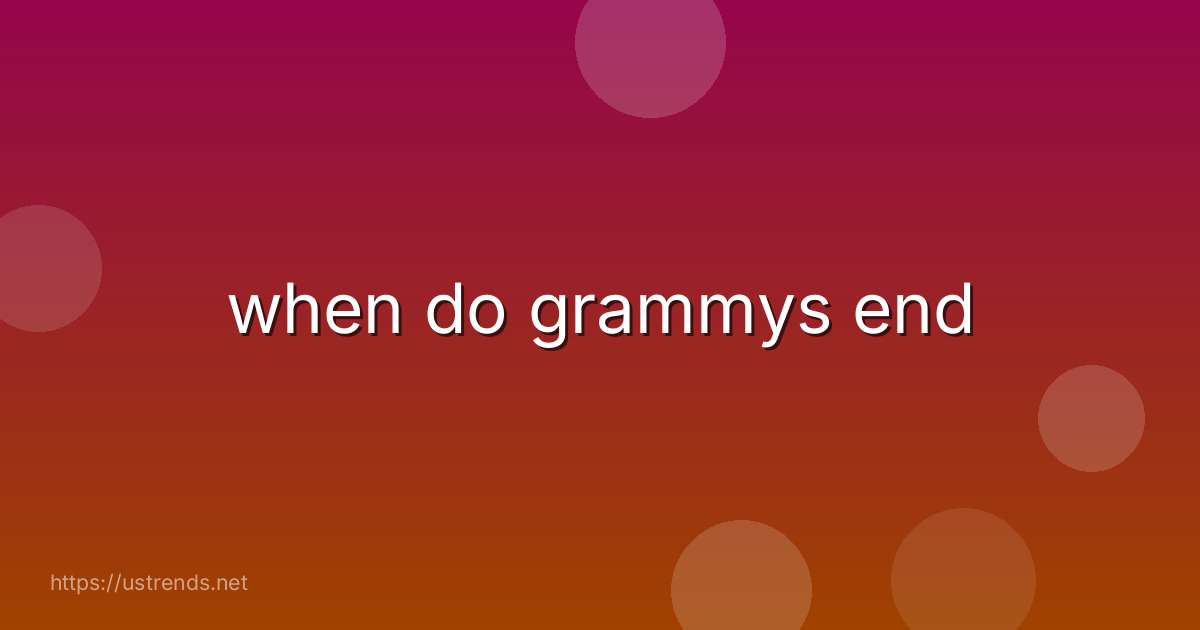 when do grammys end

https://ustrends.net